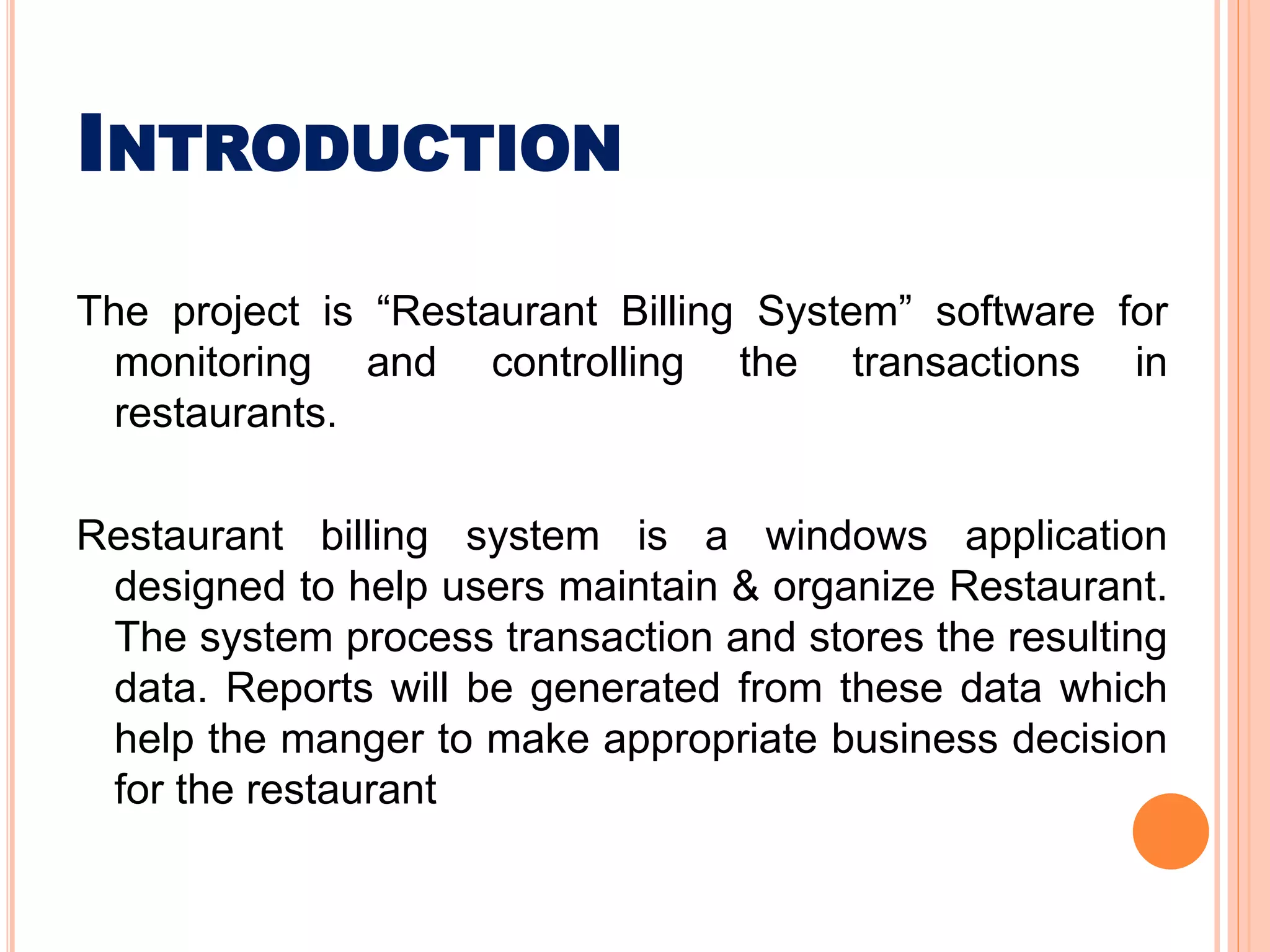 INTRODUCTION

The project is “Restaurant Billing System” software for monitoring and controlling the transactions in restaurants.

Restaurant billing system is a windows application designed to help users maintain & organize Restaurant. The system process transaction and stores the resulting data. Reports will be generated from these data which help the manger to make appropriate business decision for the restaurant